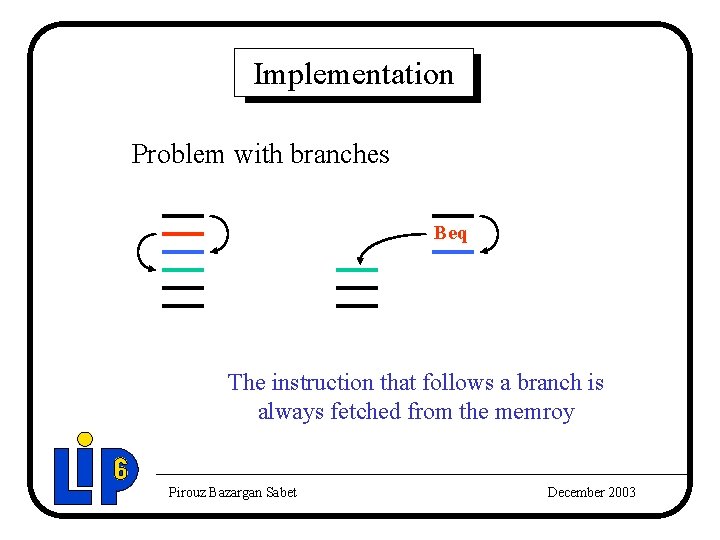 Implementation

Problem with branches

Beq

The instruction that follows a branch is always fetched from the memroy

LIP 6

Pirouz Bazargan Sabet

December 2003